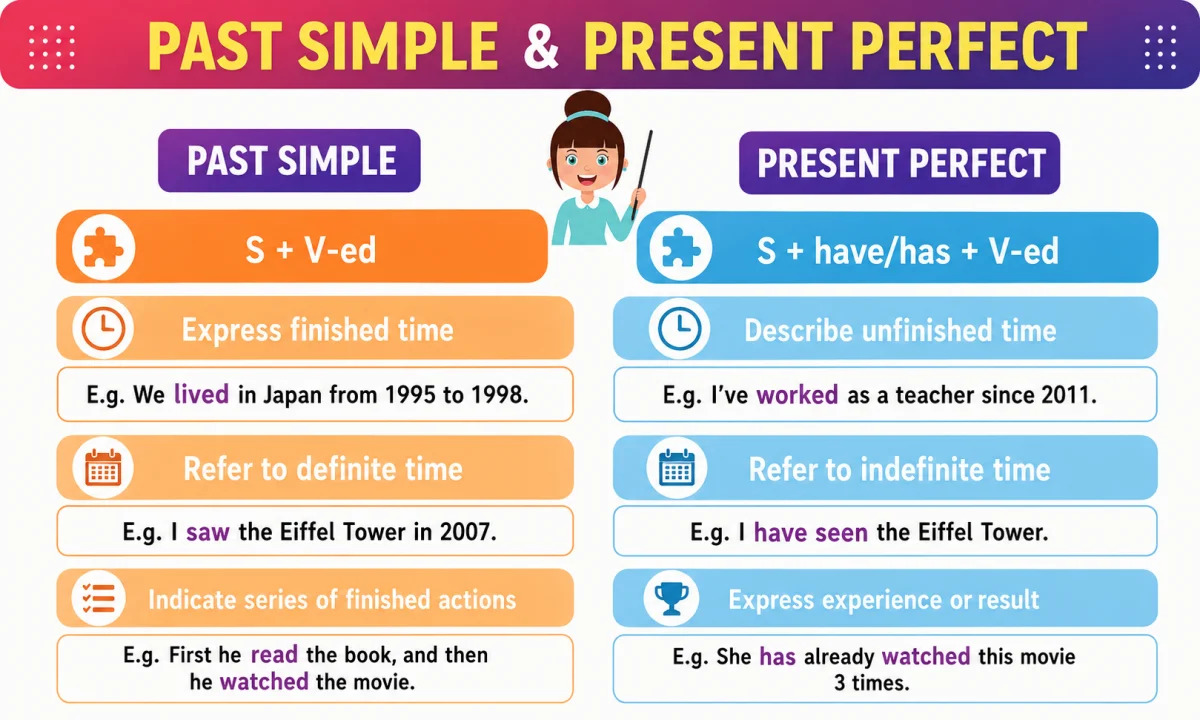 PAST SIMPLE & PRESENT PERFECT

PAST SIMPLE

S + V-ed

Express finished time

E.g. We lived in Japan from 1995 to 1998.

Refer to definite time

E.g. I saw the Eiffel Tower in 2007.

Indicate series of finished actions

E.g. First he read the book, and then he watched the movie.

PRESENT PERFECT

S + have/has + V-ed

Describe unfinished time

E.g. I've worked as a teacher since 2011.

Refer to indefinite time

E.g. I have seen the Eiffel Tower.

Express experience or result

E.g. She has already watched this movie 3 times.